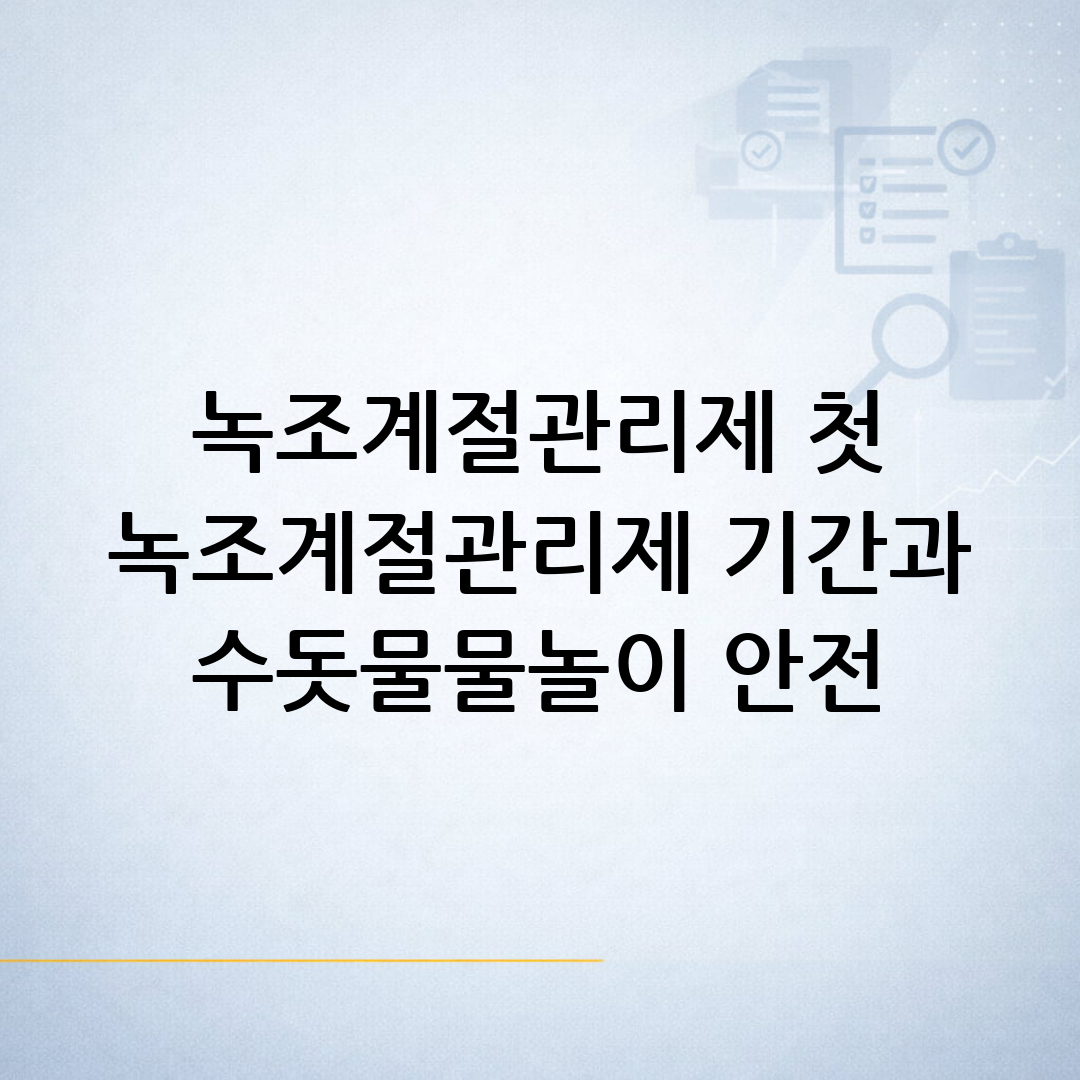 녹조계절관리제 첫 녹조계절관리제 기간과 수돗물물놀이 안전